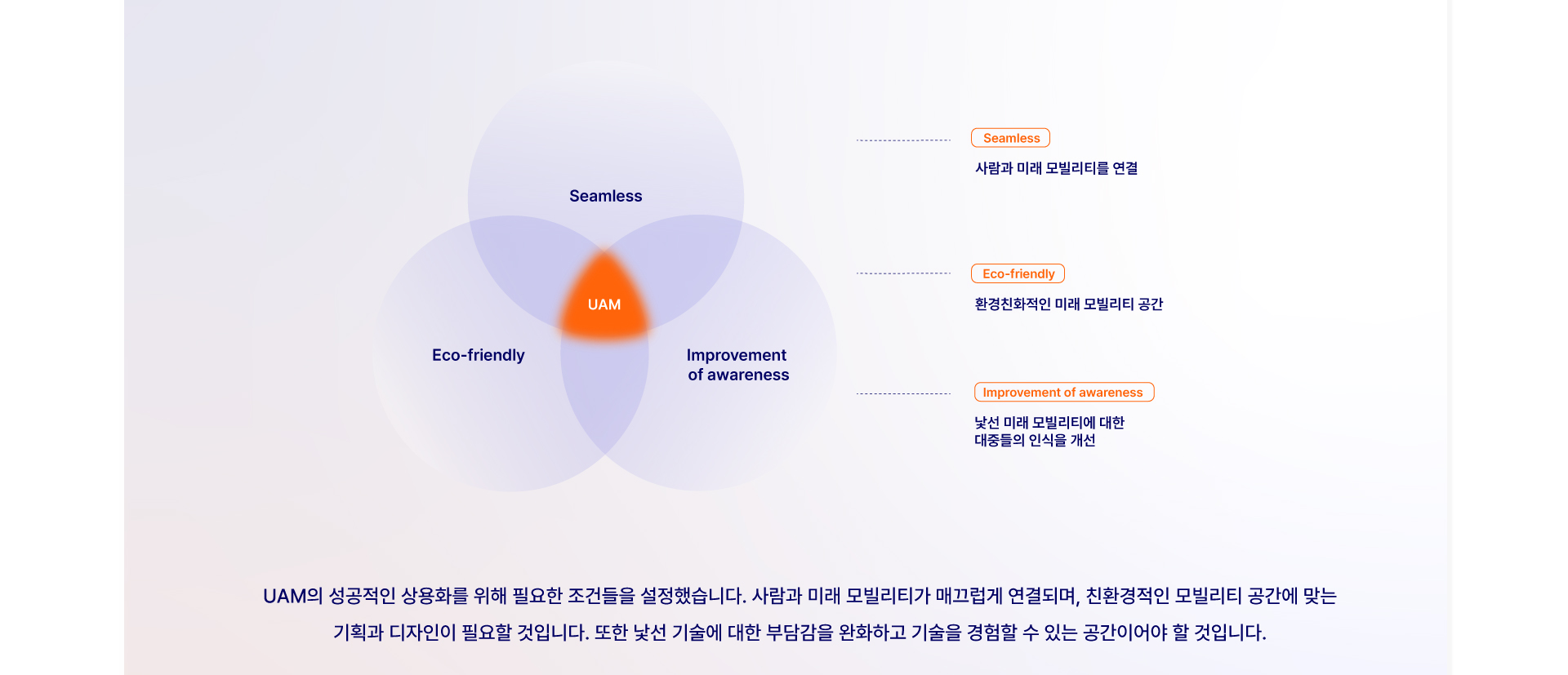 Seamless

UAM

Eco-friendly

Improvement of awareness

Seamless

사람과 미래 모빌리티를 연결

Eco-friendly

환경친화적인 미래 모빌리티 공간

Improvement of awareness

낯선 미래 모빌리티에 대한 대중들의 인식을 개선

UAM의 성공적인 상용화를 위해 필요한 조건들을 설정했습니다. 사람과 미래 모빌리티가 매끄럽게 연결되며, 친환경적인 모빌리티 공간에 맞는 기획과 디자인이 필요할 것입니다. 또한 낯선 기술에 대한 부담감을 완화하고 기술을 경험할 수 있는 공간이어야 할 것입니다.